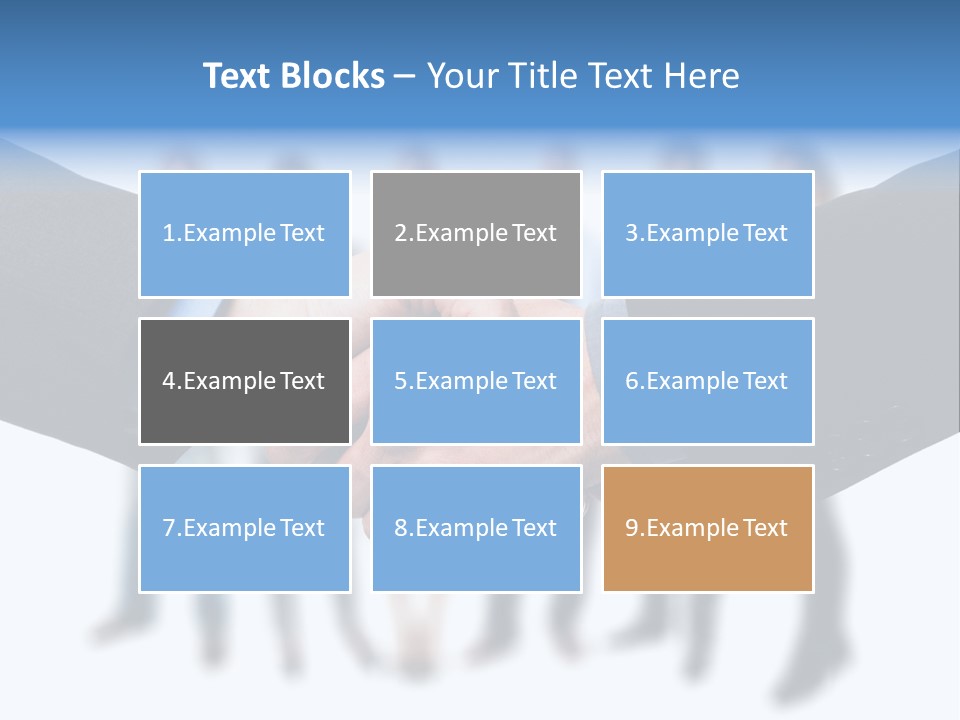 Text Blocks – Your Title Text Here

1.Example Text

2.Example Text

3.Example Text

4.Example Text

5.Example Text

6.Example Text

7.Example Text

8.Example Text

9.Example Text